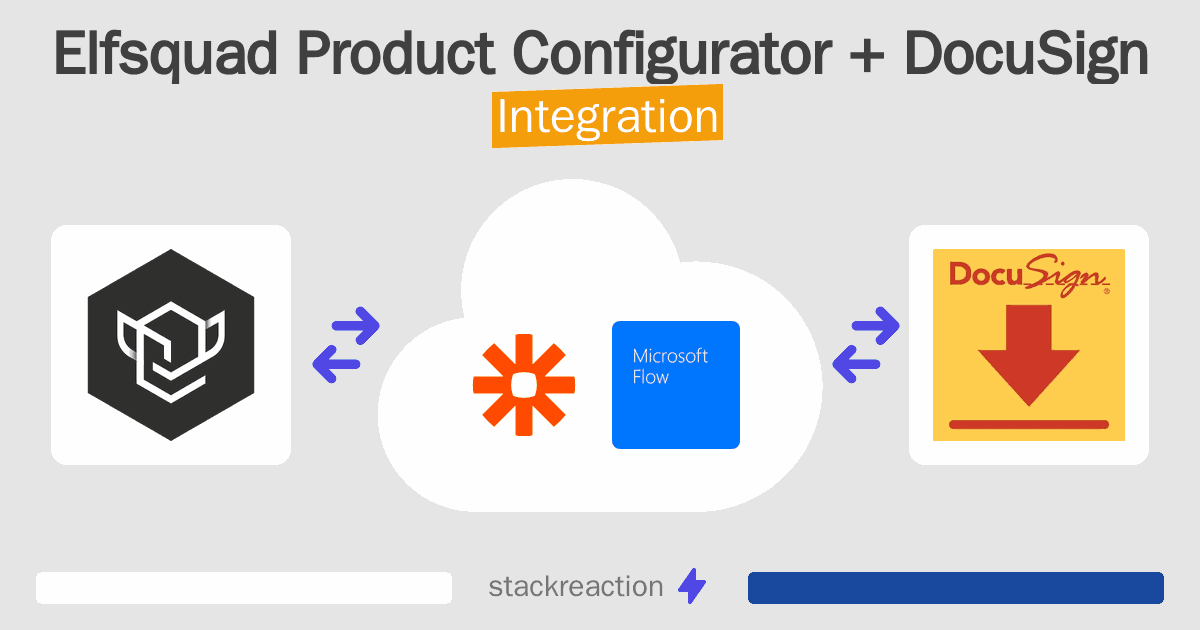 Elfsquad Product Configurator + DocuSign
Integration

Microsoft Flow

DocuSign

stackreaction